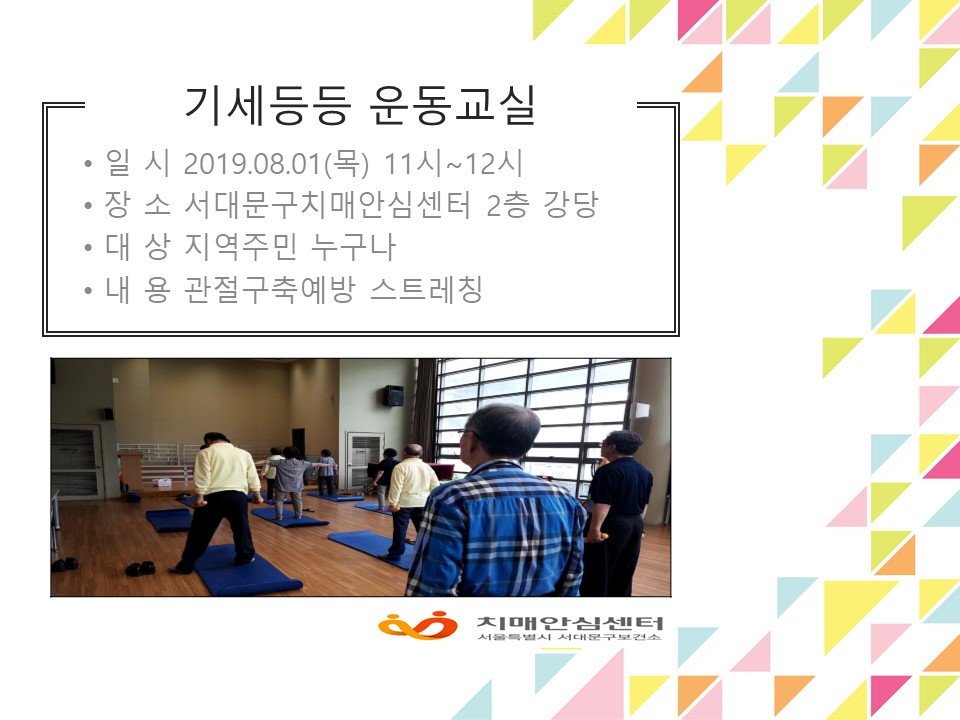 기세등등 운동교실

• 일 시 2019.08.01(목) 11시~12시
• 장 소 서대문구치매안심센터 2층 강당
• 대 상 지역주민 누구나
• 내 용 관절구축예방 스트레칭

치매안심센터
서울특별시 서대문구보건소